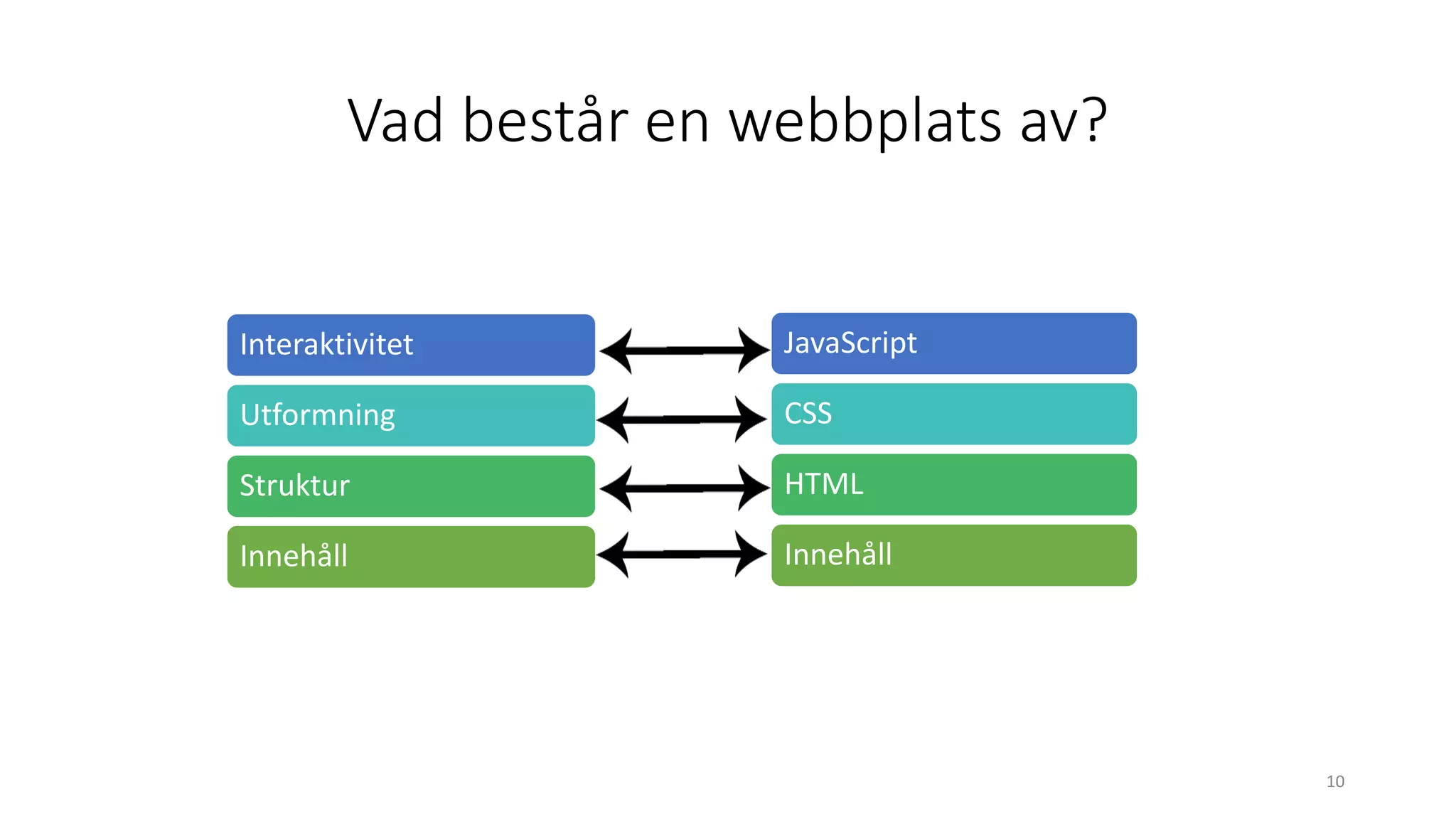 Vad består en webbplats av?

Interaktivitet

Utformning

Struktur

Innehåll

JavaScript

CSS

HTML

Innehåll

10